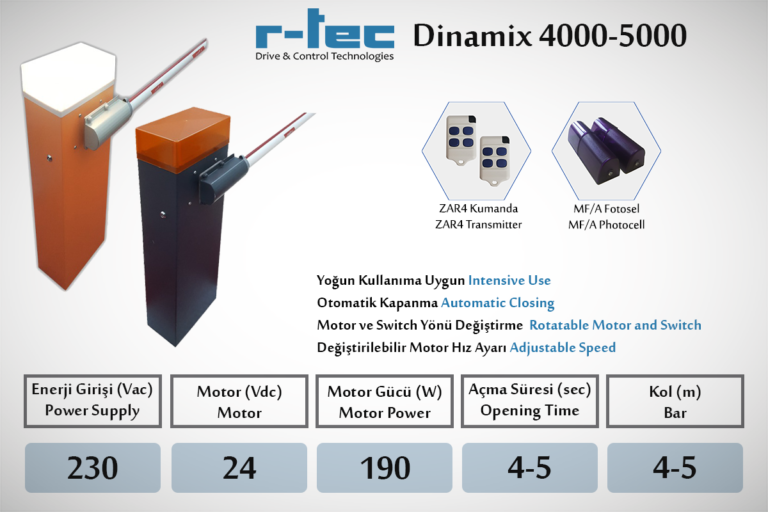 r-tec
Drive & Control Technologies

Dinamix 4000-5000

ZAR4 Kumanda
ZAR4 Transmitter

MF/A Fotosel
MF/A Photocell

Yoğun Kullanıma Uygun Intensive Use
Otomatik Kapanma Automatic Closing
Motor ve Switch Yönü Değiştirme Rotatable Motor and Switch
Değiştirilebilir Motor Hız Ayarı Adjustable Speed

| Enerji Girişi (Vac) Power Supply | Motor (Vdc) Motor | Motor Gücü (W) Motor Power | Açma Süresi (sec) Opening Time | Kol (m) Bar |
|---|---|---|---|---|
| 230 | 24 | 190 | 4-5 | 4-5 |